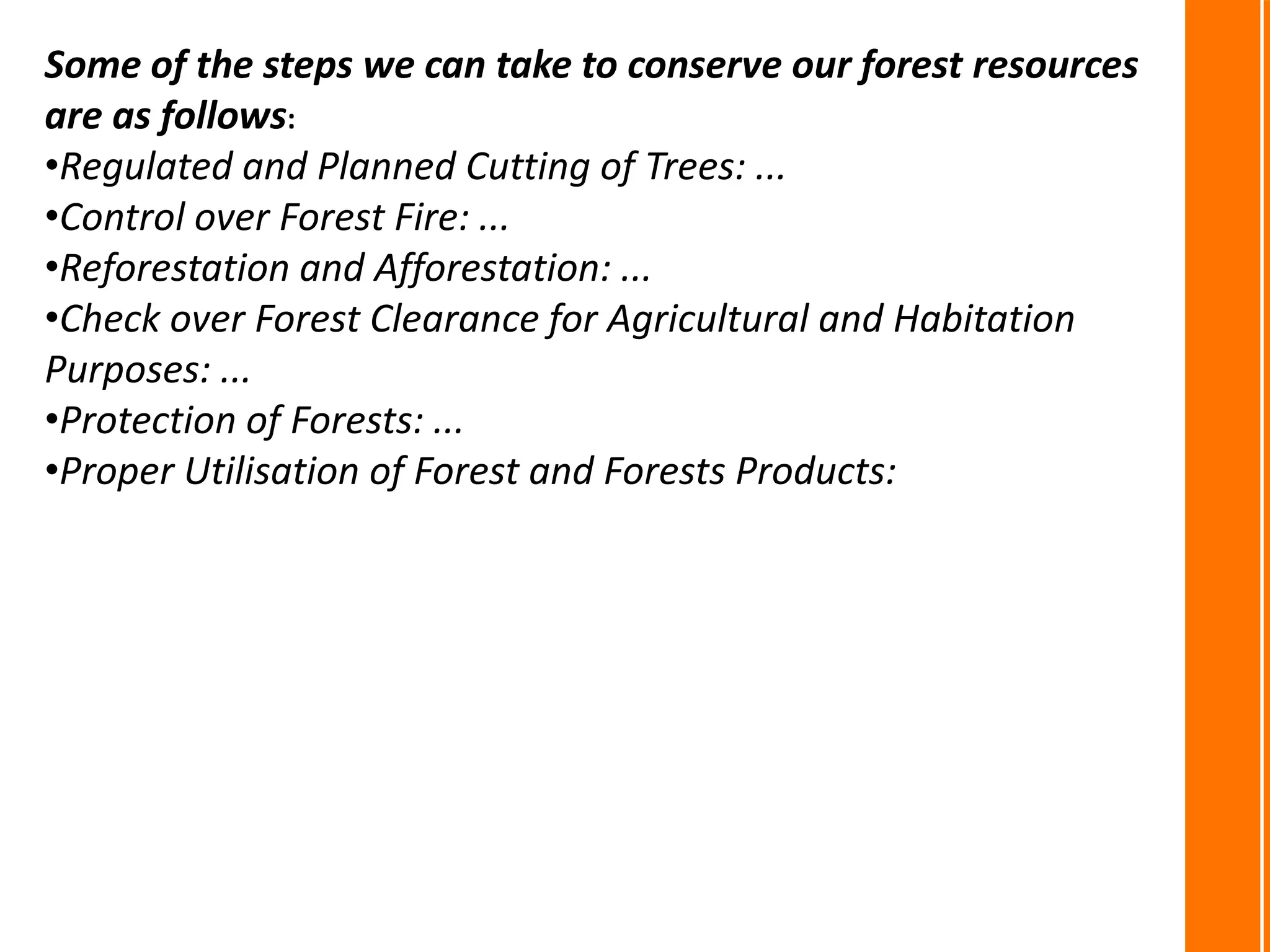 Some of the steps we can take to conserve our forest resources are as follows:
•Regulated and Planned Cutting of Trees: ...
•Control over Forest Fire: ...
•Reforestation and Afforestation: ...
•Check over Forest Clearance for Agricultural and Habitation Purposes: ...
•Protection of Forests: ...
•Proper Utilisation of Forest and Forests Products: